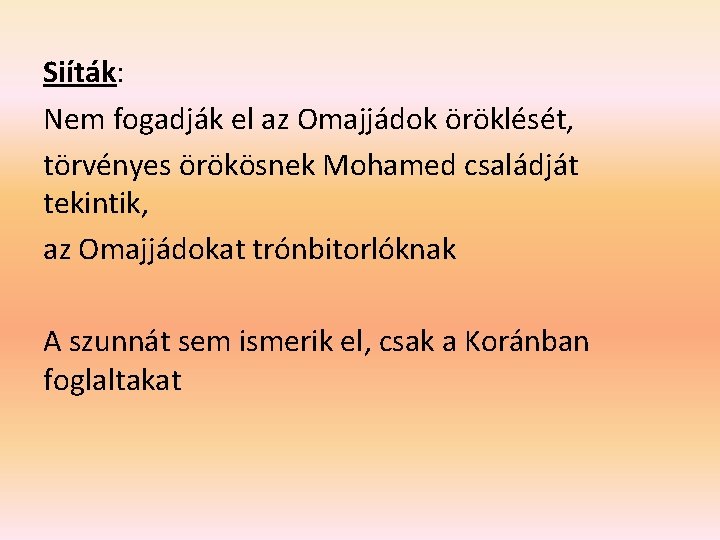 Siíták:

Nem fogadják el az Omajjádok öröklését,

törvényes örökösnek Mohamed családját tekintik,

az Omajjádokat trónbitorlóknak

A szunnát sem ismerik el, csak a Koránban foglaltakat